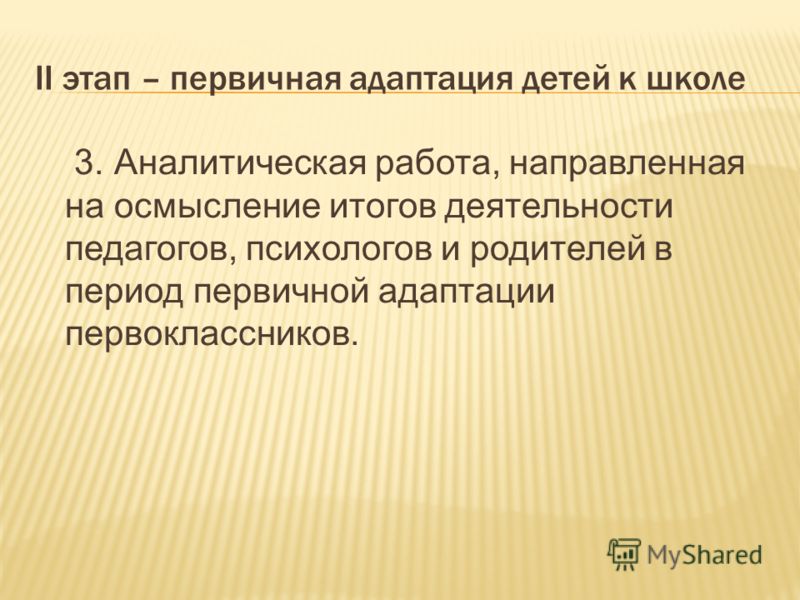 II этап – первичная адаптация детей к школе

3. Аналитическая работа, направленная на осмысление итогов деятельности педагогов, психологов и родителей в период первичной адаптации первоклассников.

MyShared